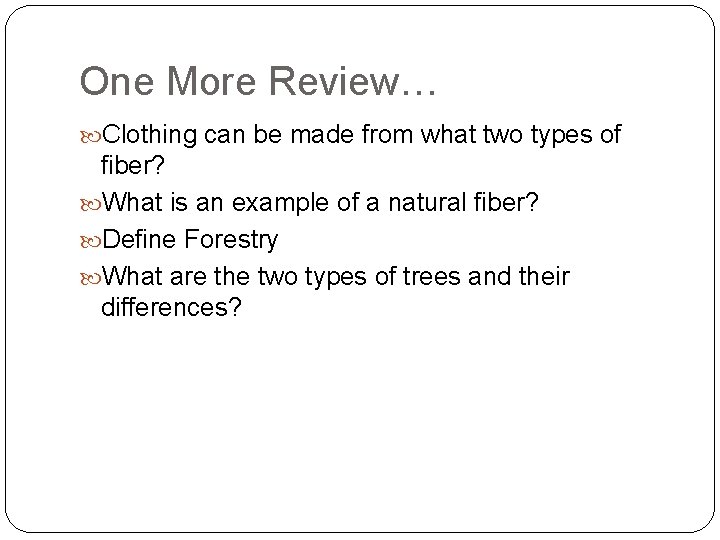 One More Review…

Clothing can be made from what two types of fiber?

What is an example of a natural fiber?

Define Forestry

What are the two types of trees and their differences?